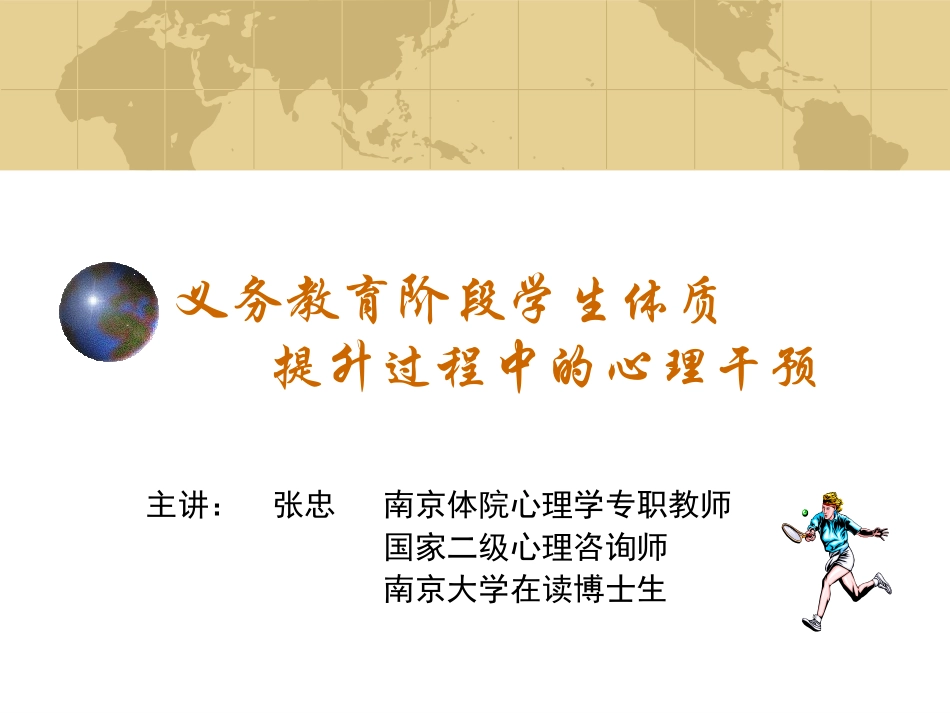 义务教育阶段学生体质
提升过程中的心理干预

主讲： 张忠 南京体院心理学专职教师
国家二级心理咨询师
南京大学在读博士生